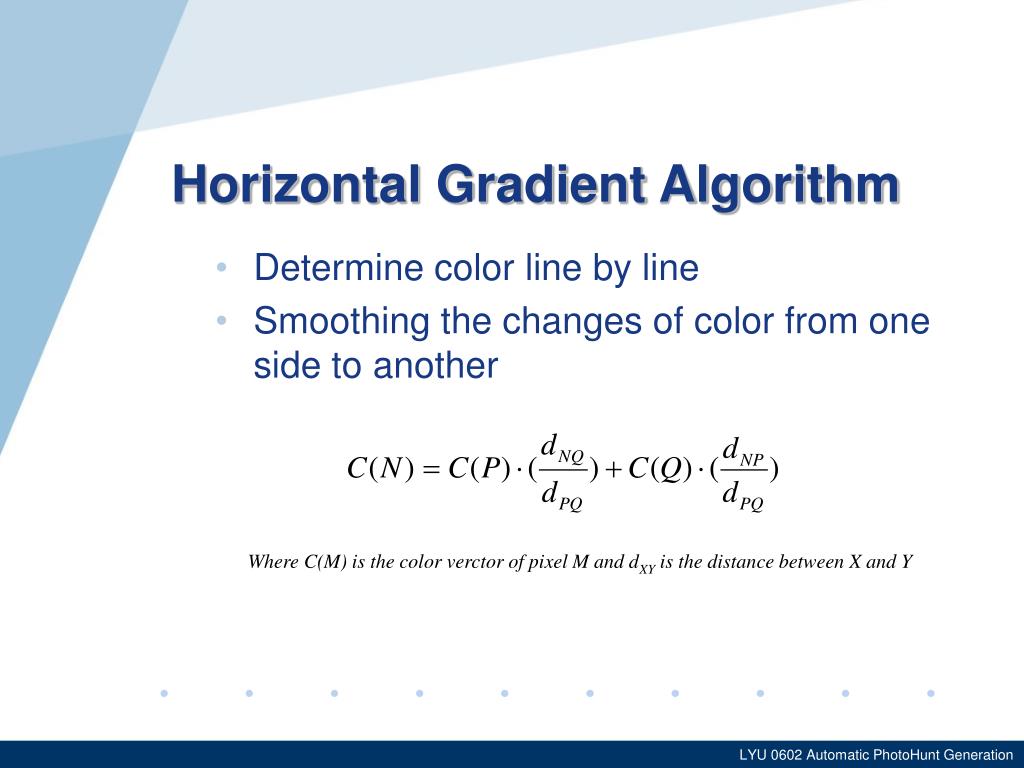 Horizontal Gradient Algorithm

• Determine color line by line
• Smoothing the changes of color from one side to another

$C(N) = C(P) \cdot (\frac{d_{NQ}}{d_{PQ}}) + C(Q) \cdot (\frac{d_{NP}}{d_{PQ}})$

Where C(M) is the color verctor of pixel M and $d_{XY}$ is the distance between X and Y

LYU 0602 Automatic PhotoHunt Generation